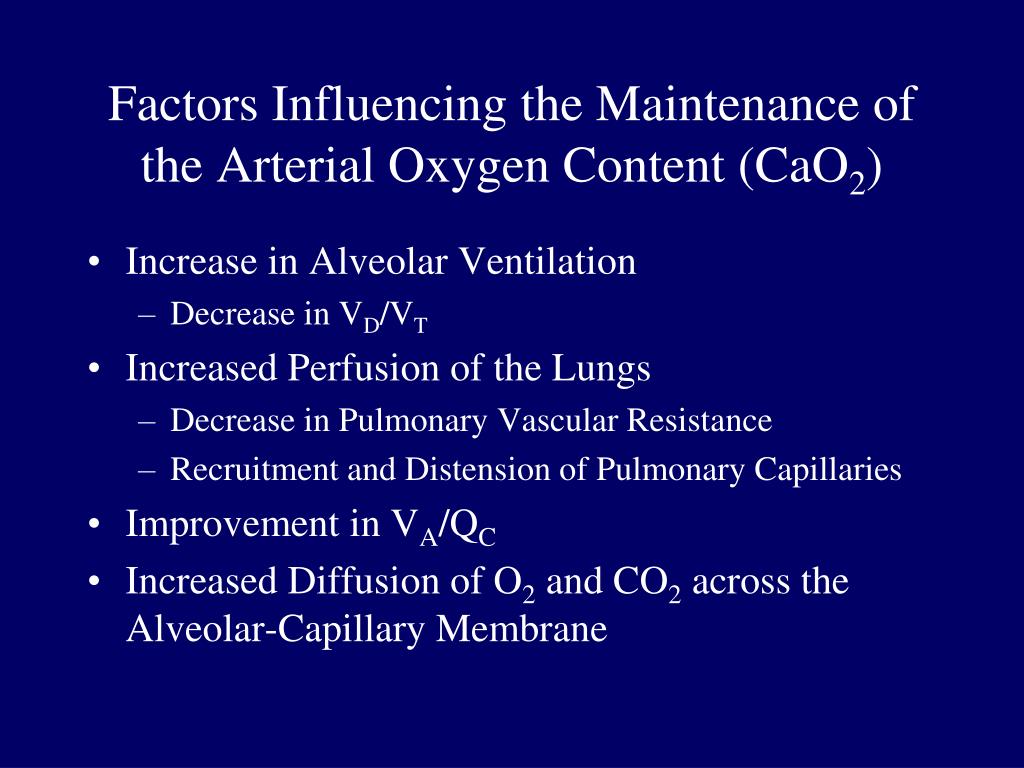 Factors Influencing the Maintenance of the Arterial Oxygen Content ($CaO_2$)

• Increase in Alveolar Ventilation
– Decrease in $V_D/V_T$
• Increased Perfusion of the Lungs
– Decrease in Pulmonary Vascular Resistance
– Recruitment and Distension of Pulmonary Capillaries
• Improvement in $V_A/Q_C$
• Increased Diffusion of $O_2$ and $CO_2$ across the Alveolar-Capillary Membrane